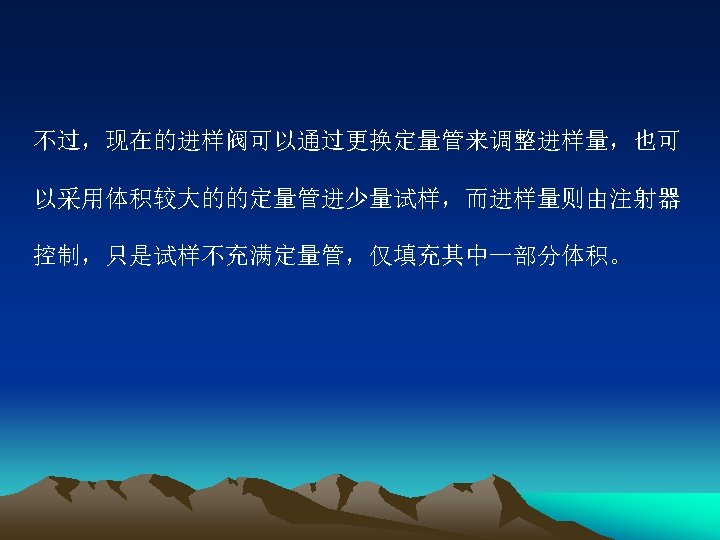 不过，现在的进样阀可以通过更换定量管来调整进样量，也可以采用体积较大的的定量管进少量试样，而进样量则由注射器控制，只是试样不充满定量管，仅填充其中一部分体积。